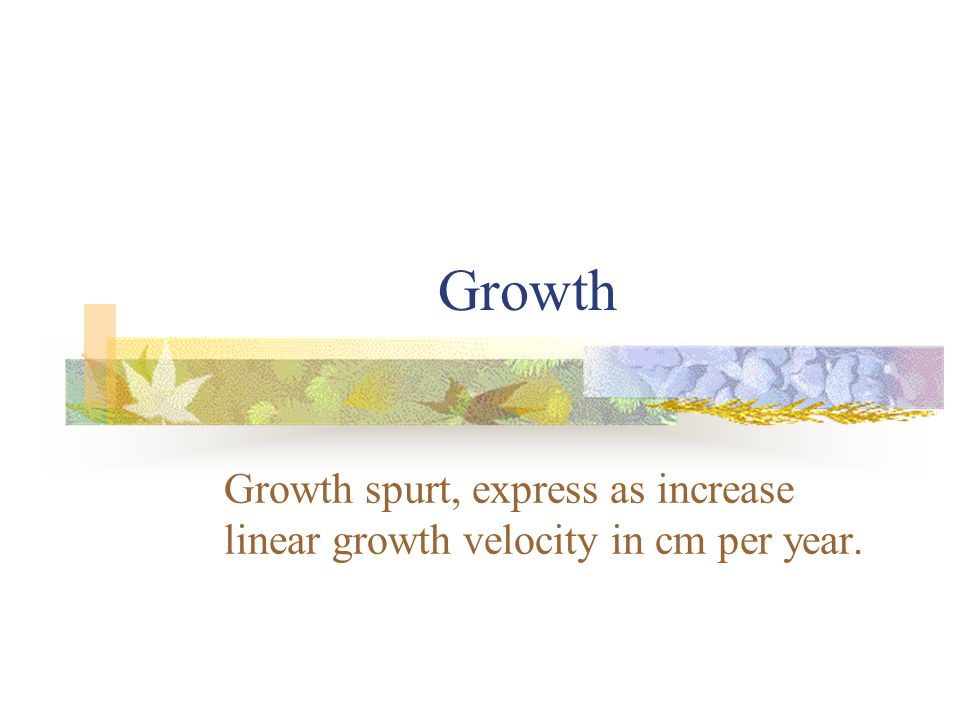 Growth

Growth spurt, express as increase linear growth velocity in cm per year.